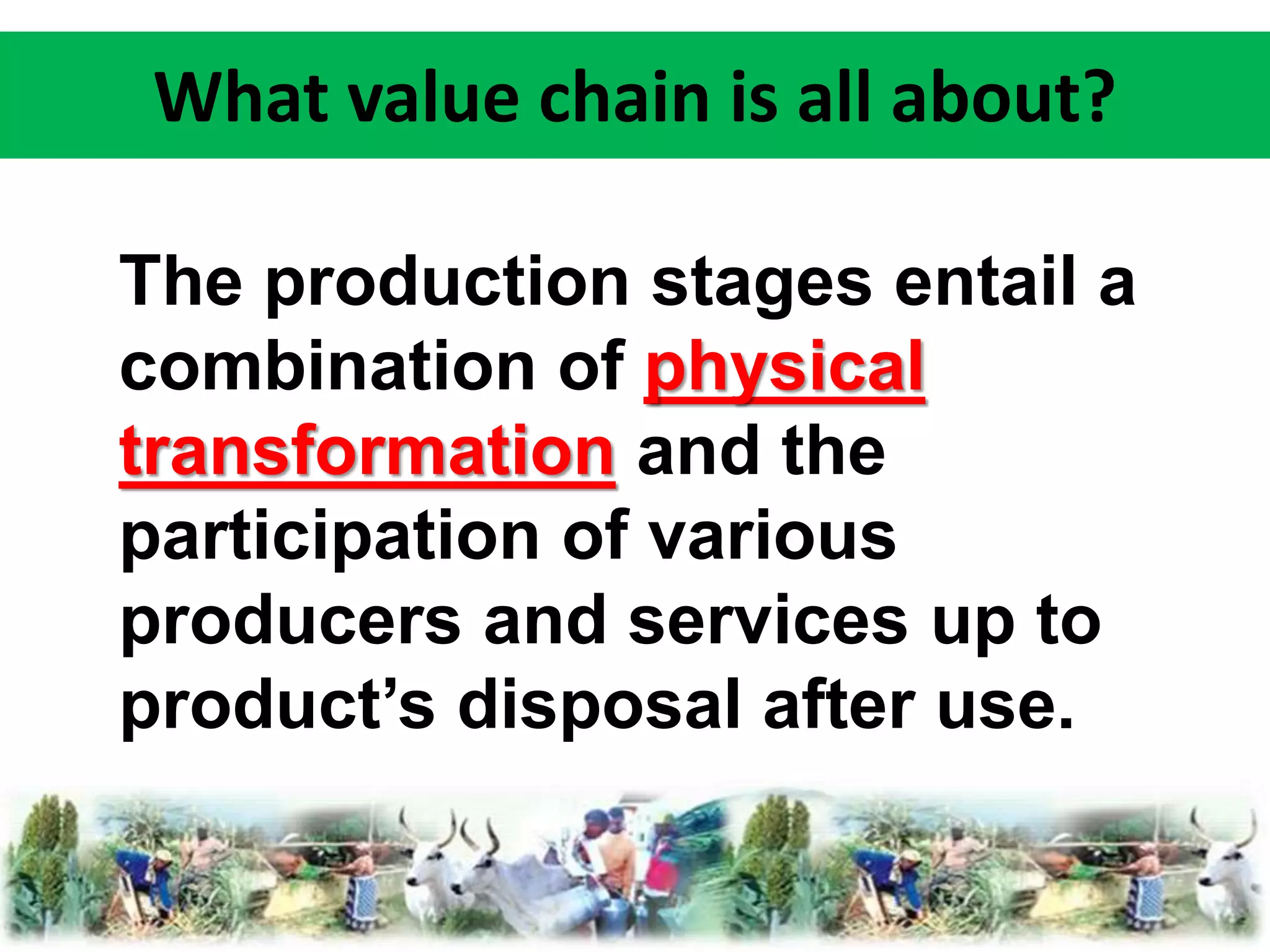 What value chain is all about?

The production stages entail a combination of physical transformation and the participation of various producers and services up to product’s disposal after use.